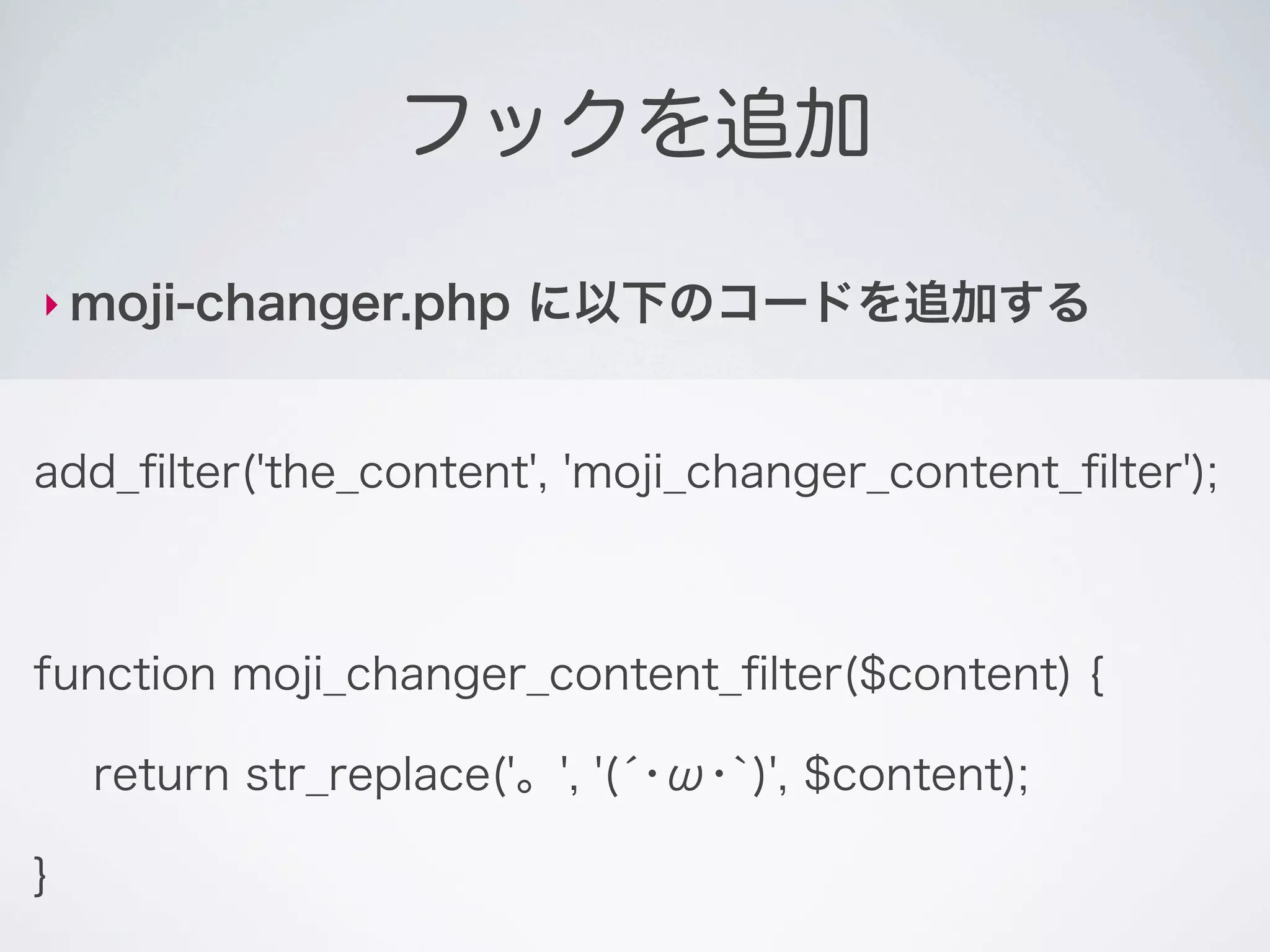 フックを追加

moji-changer.php に以下のコードを追加する

add_filter('the_content', 'moji_changer_content_filter');

function moji_changer_content_filter($content) {

return str_replace('。', '(´・ω・`)', $content);

}